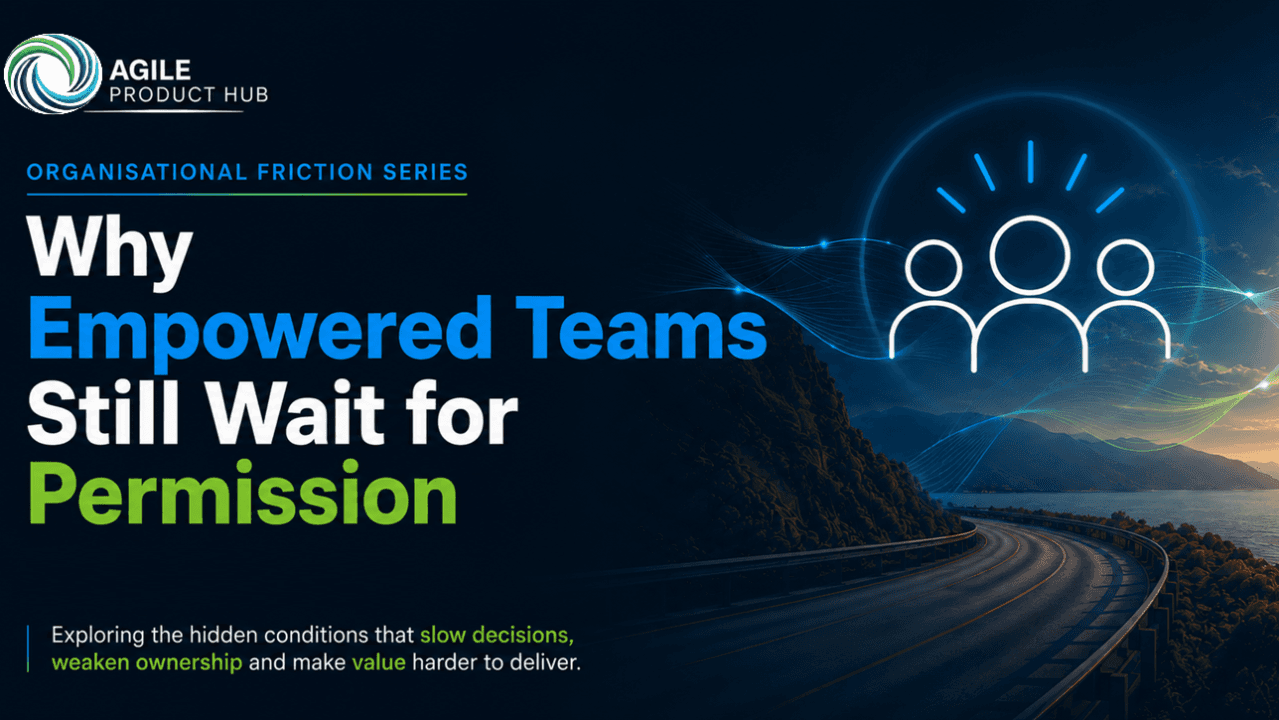 AGILE
PRODUCT HUB

ORGANISATIONAL FRICTION SERIES

Why
Empowered Teams
Still Wait for
Permission

Exploring the hidden conditions that slow decisions, weaken ownership and make value harder to deliver.